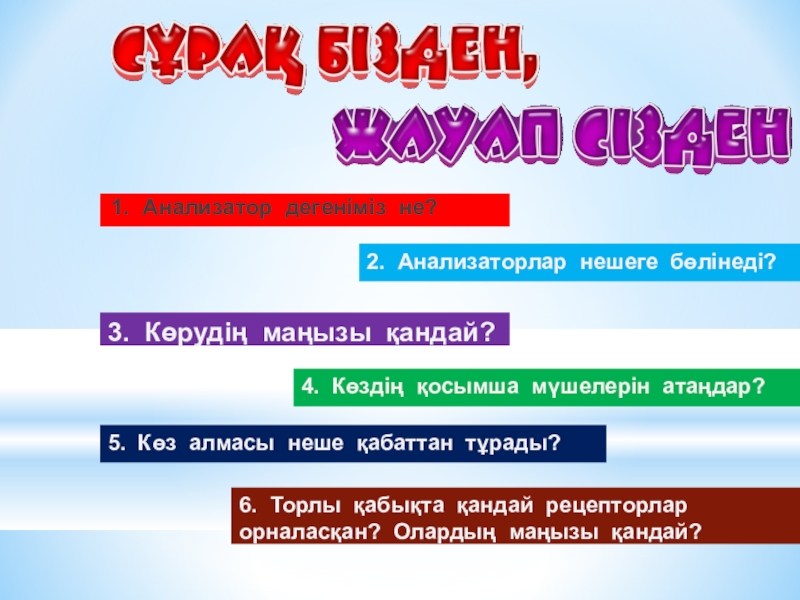 СҰРАҚ БІЗДЕН,
ЖАУАП СІЗДЕН

1. Анализатор дегеніміз не?

2. Анализаторлар нешеге бөлінеді?

3. Көрудің маңызы қандай?

4. Көздің қосымша мүшелерін атаңдар?

5. Көз алмасы неше қабаттан тұрады?

6. Торлы қабықта қандай рецепторлар орналасқан? Олардың маңызы қандай?